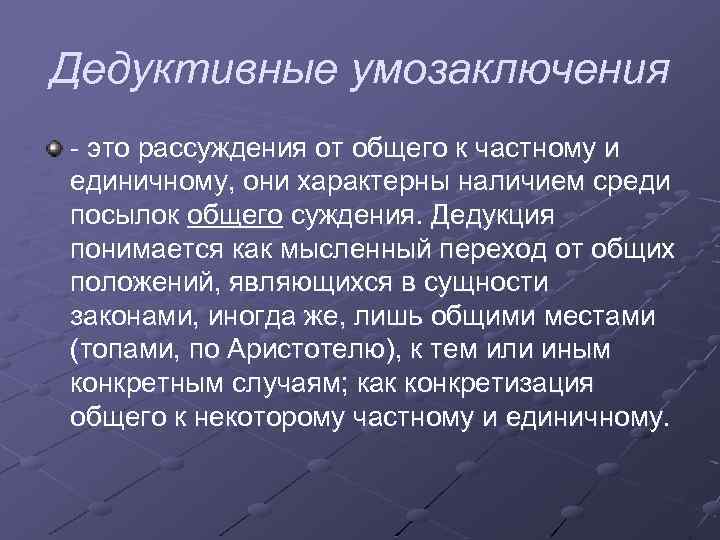 Дедуктивные умозаключения

- это рассуждения от общего к частному и единичному, они характерны наличием среди посылок общего суждения. Дедукция понимается как мысленный переход от общих положений, являющихся в сущности законами, иногда же, лишь общими местами (топами, по Аристотелю), к тем или иным конкретным случаям; как конкретизация общего к некоторому частному и единичному.